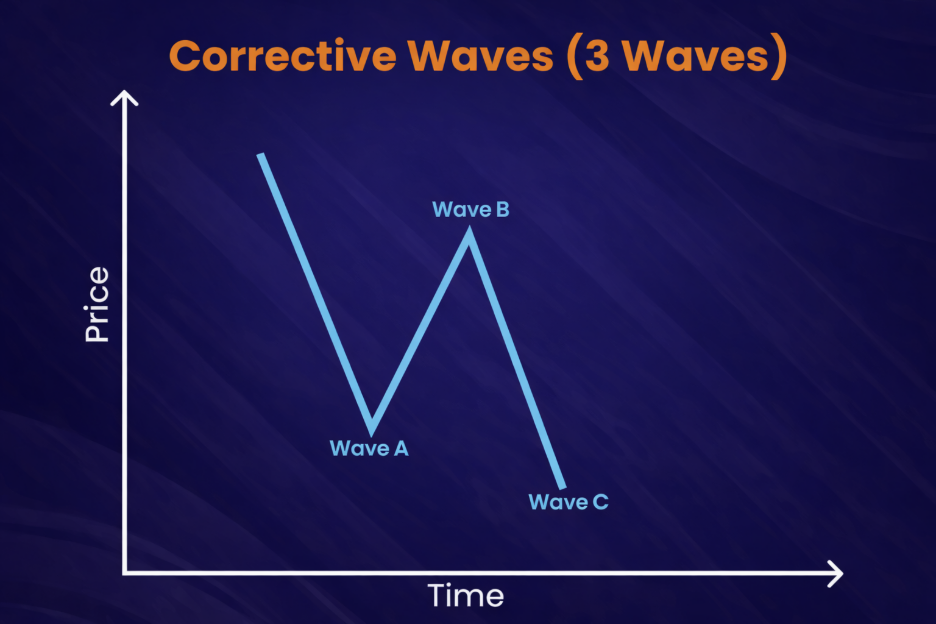 Corrective Waves (3 Waves)

Price

Wave B

Wave A

Wave C

Time